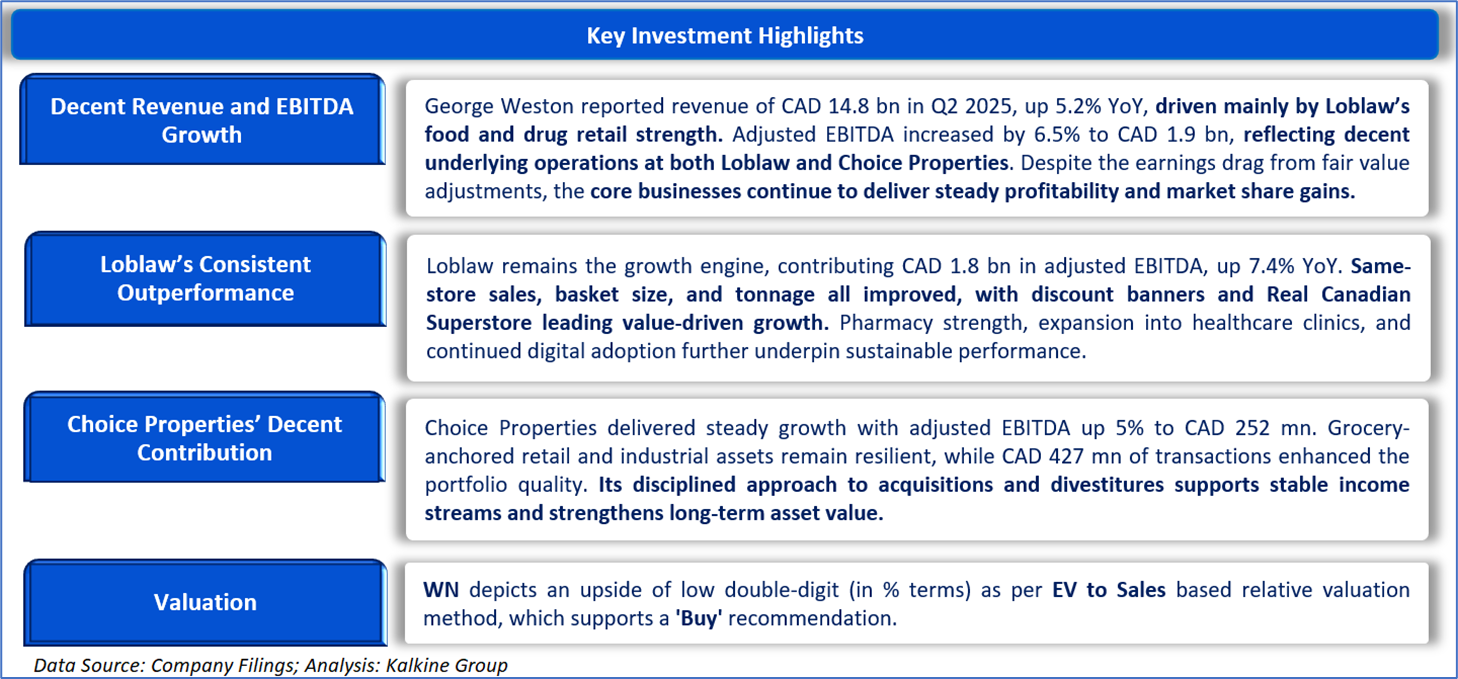 Key Investment Highlights

Decent Revenue and EBITDA Growth

George Weston reported revenue of CAD 14.8 bn in Q2 2025, up 5.2% YoY, driven mainly by Loblaw's food and drug retail strength. Adjusted EBITDA increased by 6.5% to CAD 1.9 bn, reflecting decent underlying operations at both Loblaw and Choice Properties. Despite the earnings drag from fair value adjustments, the core businesses continue to deliver steady profitability and market share gains.

Loblaw's Consistent Outperformance

Loblaw remains the growth engine, contributing CAD 1.8 bn in adjusted EBITDA, up 7.4% YoY. Same-store sales, basket size, and tonnage all improved, with discount banners and Real Canadian Superstore leading value-driven growth. Pharmacy strength, expansion into healthcare clinics, and continued digital adoption further underpin sustainable performance.

Choice Properties' Decent Contribution

Choice Properties delivered steady growth with adjusted EBITDA up 5% to CAD 252 mn. Grocery-anchored retail and industrial assets remain resilient, while CAD 427 mn of transactions enhanced the portfolio quality. Its disciplined approach to acquisitions and divestitures supports stable income streams and strengthens long-term asset value.

Valuation

WN depicts an upside of low double-digit (in % terms) as per EV to Sales based relative valuation method, which supports a 'Buy' recommendation.

Data Source: Company Filings; Analysis: Kalkine Group